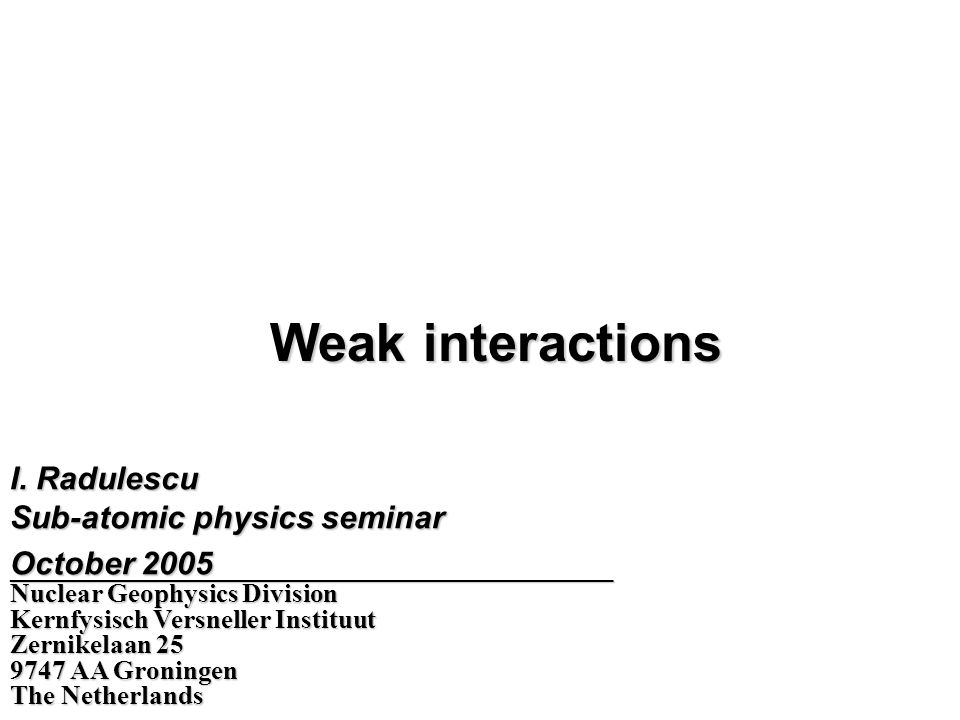 Weak interactions

I. Radulescu
Sub-atomic physics seminar
October 2005

Nuclear Geophysics Division
Kernfysisch Versneller Instituut
Zernikelaan 25
9747 AA Groningen
The Netherlands